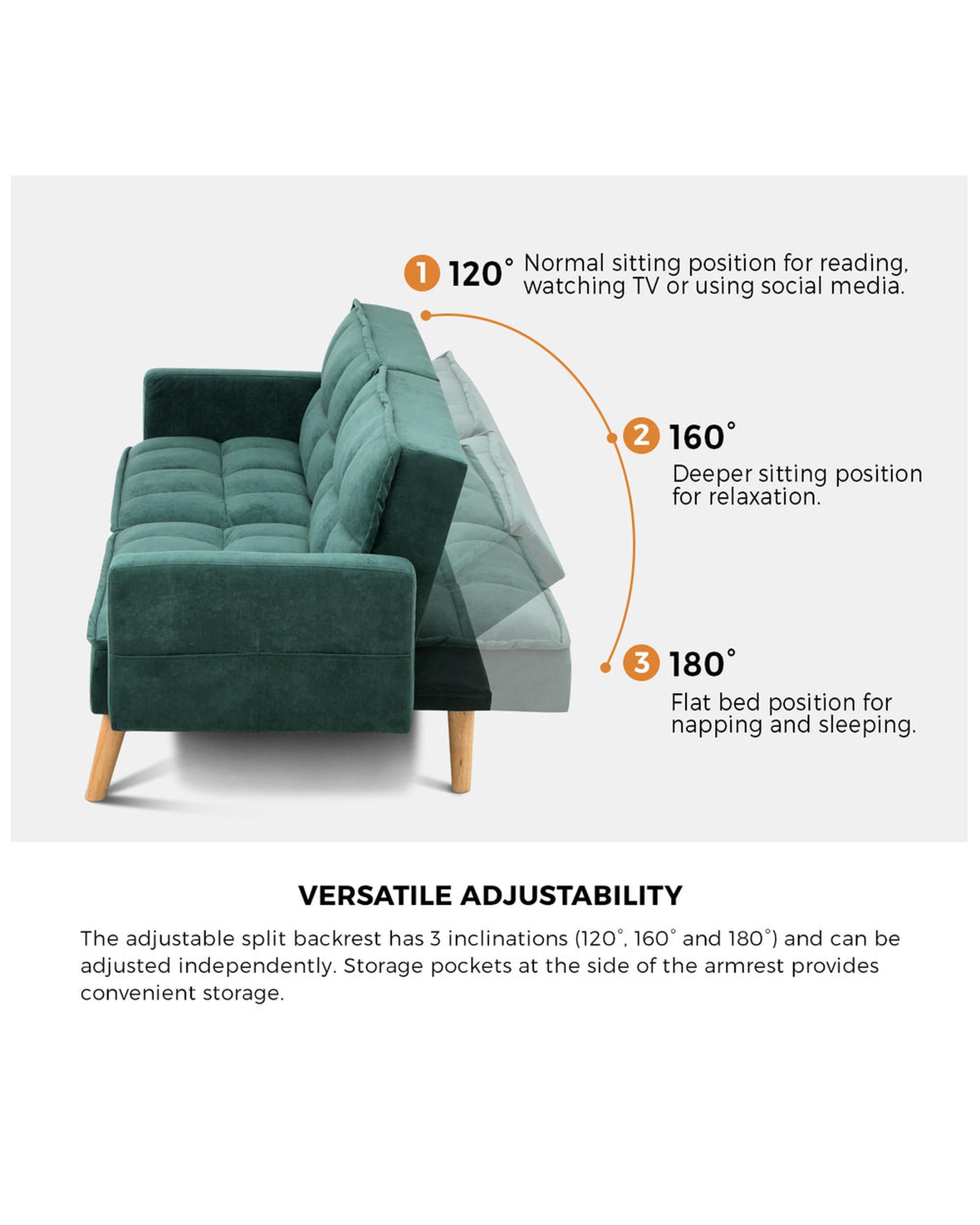 1 120° Normal sitting position for reading, watching TV or using social media.

2 160°

Deeper sitting position for relaxation.

3 180°

Flat bed position for napping and sleeping.

VERSATILE ADJUSTABILITY

The adjustable split backrest has 3 inclinations (120°, 160° and 180°) and can be adjusted independently. Storage pockets at the side of the armrest provides convenient storage.